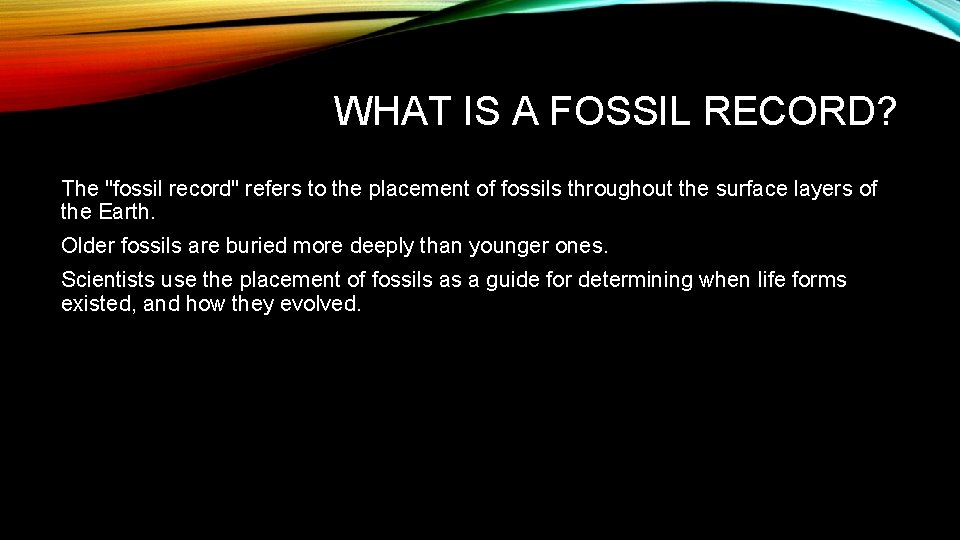 WHAT IS A FOSSIL RECORD?

The "fossil record" refers to the placement of fossils throughout the surface layers of the Earth.

Older fossils are buried more deeply than younger ones.

Scientists use the placement of fossils as a guide for determining when life forms existed, and how they evolved.